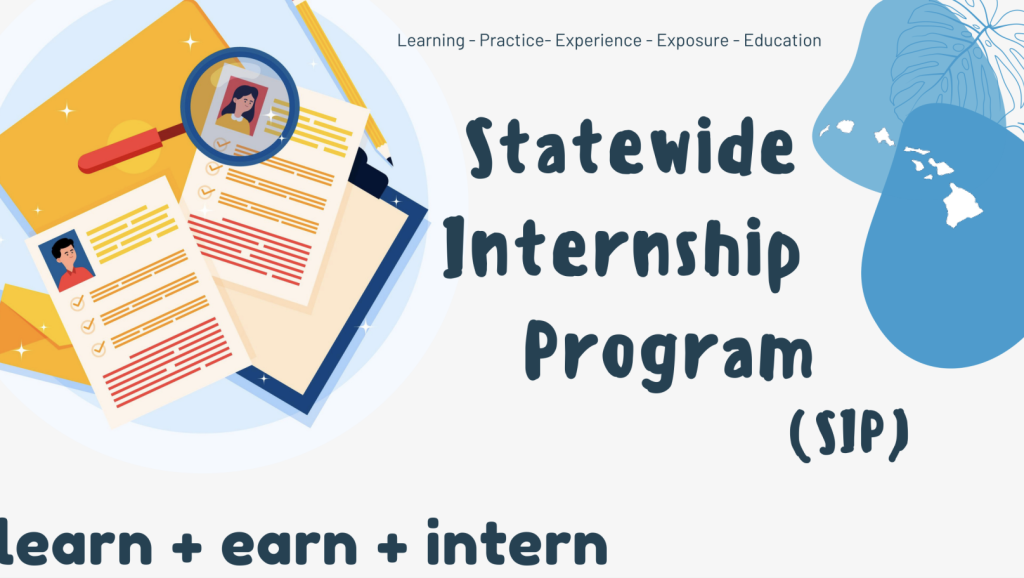 Learning - Practice- Experience - Exposure - Education

Statewide Internship Program (SIP)

learn + earn + intern